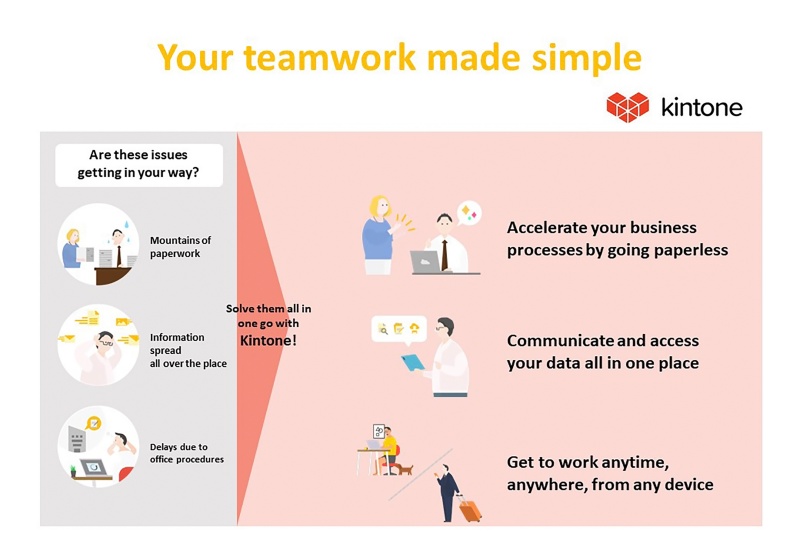 Your teamwork made simple

kintone

Are these issues getting in your way?

Mountains of paperwork

Information spread all over the place

Delays due to office procedures

Solve them all in one go with Kintone!

Accelerate your business processes by going paperless

Communicate and access your data all in one place

Get to work anytime, anywhere, from any device